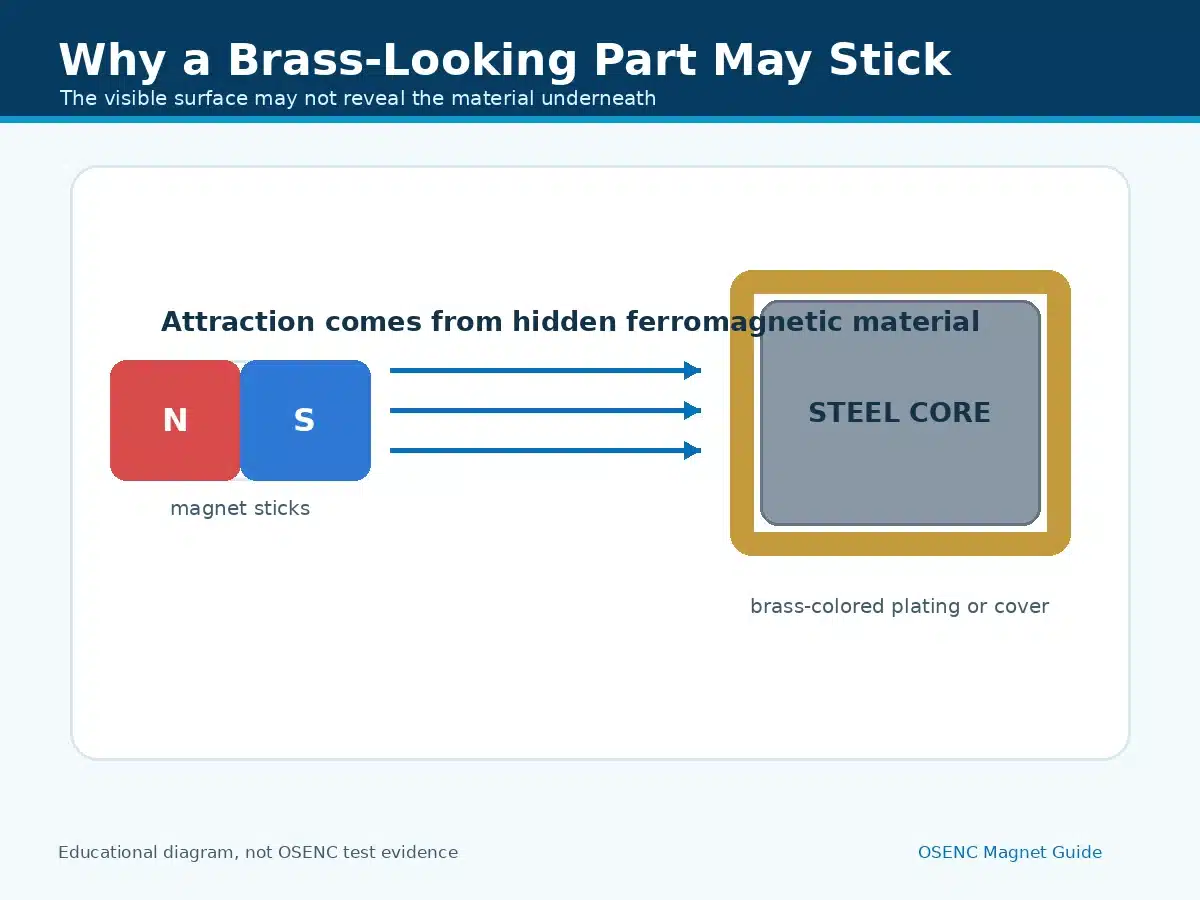 Why a Brass-Looking Part May Stick

The visible surface may not reveal the material underneath

Attraction comes from hidden ferromagnetic material

N

S

magnet sticks

STEEL CORE

brass-colored plating or cover

Educational diagram, not OSENC test evidence

OSENC Magnet Guide